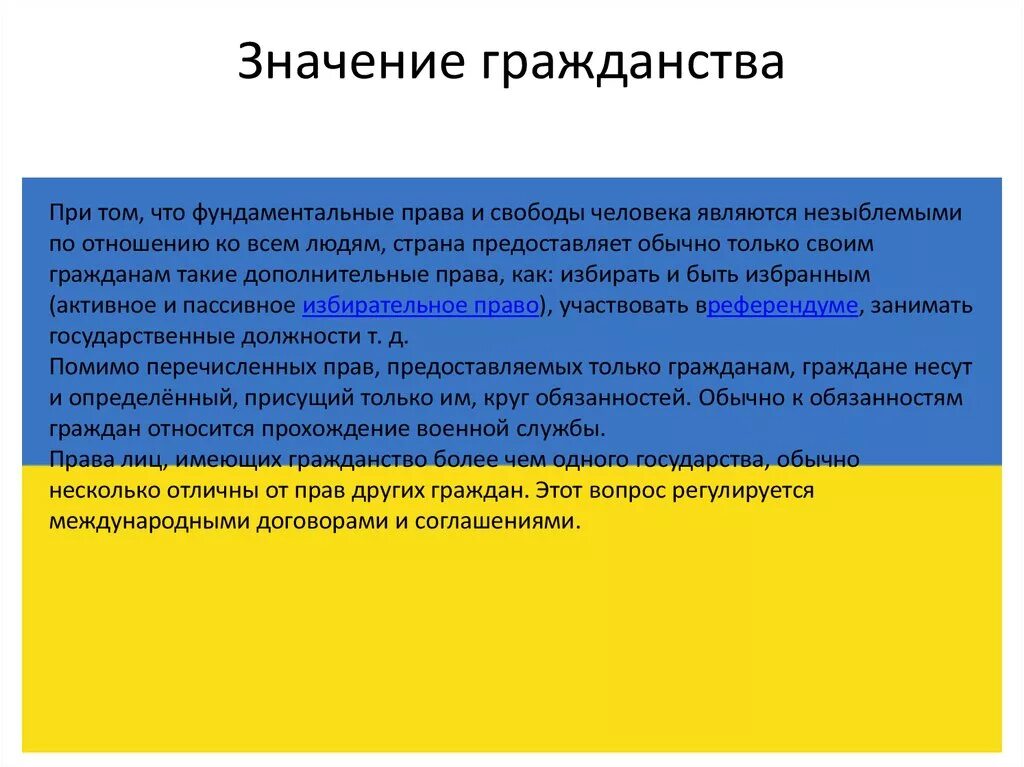 Значение гражданства

При том, что фундаментальные права и свободы человека являются незыблемыми по отношению ко всем людям, страна предоставляет обычно только своим гражданам такие дополнительные права, как: избирать и быть избранным (активное и пассивное избирательное право), участвовать вреферендуме, занимать государственные должности т. д.
Помимо перечисленных прав, предоставляемых только гражданам, граждане несут и определённый, присущий только им, круг обязанностей. Обычно к обязанностям граждан относится прохождение военной службы.
Права лиц, имеющих гражданство более чем одного государства, обычно несколько отличны от прав других граждан. Этот вопрос регулируется международными договорами и соглашениями.